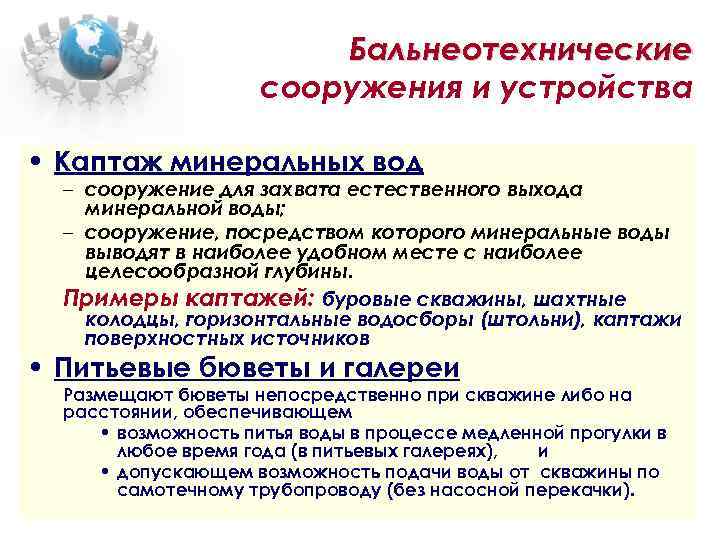 Бальнеотехнические сооружения и устройства

• Каптаж минеральных вод
– сооружение для захвата естественного выхода минеральной воды;
– сооружение, посредством которого минеральные воды выводят в наиболее удобном месте с наиболее целесообразной глубины.

Примеры каптажей: буровые скважины, шахтные колодцы, горизонтальные водосборы (штольни), каптажи поверхностных источников

• Питьевые бюветы и галереи
Размещают бюветы непосредственно при скважине либо на расстоянии, обеспечивающем
• возможность питья воды в процессе медленной прогулки в любое время года (в питьевых галереях), и
• допускающем возможность подачи воды от скважины по самотечному трубопроводу (без насосной перекачки).